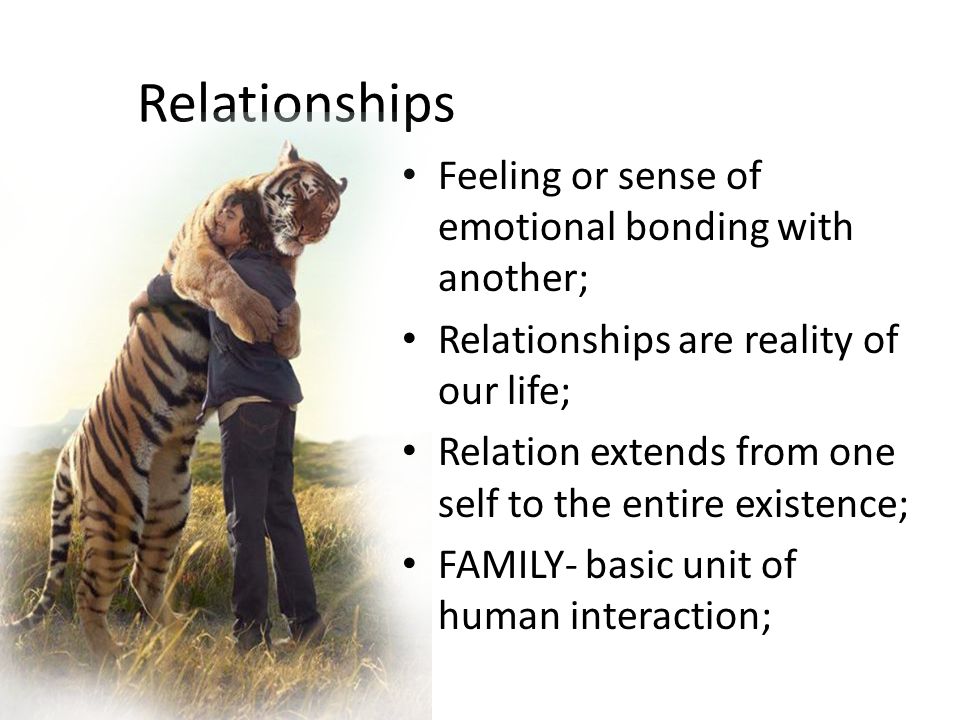 Relationships

• Feeling or sense of emotional bonding with another;
• Relationships are reality of our life;
• Relation extends from one self to the entire existence;
• FAMILY- basic unit of human interaction;